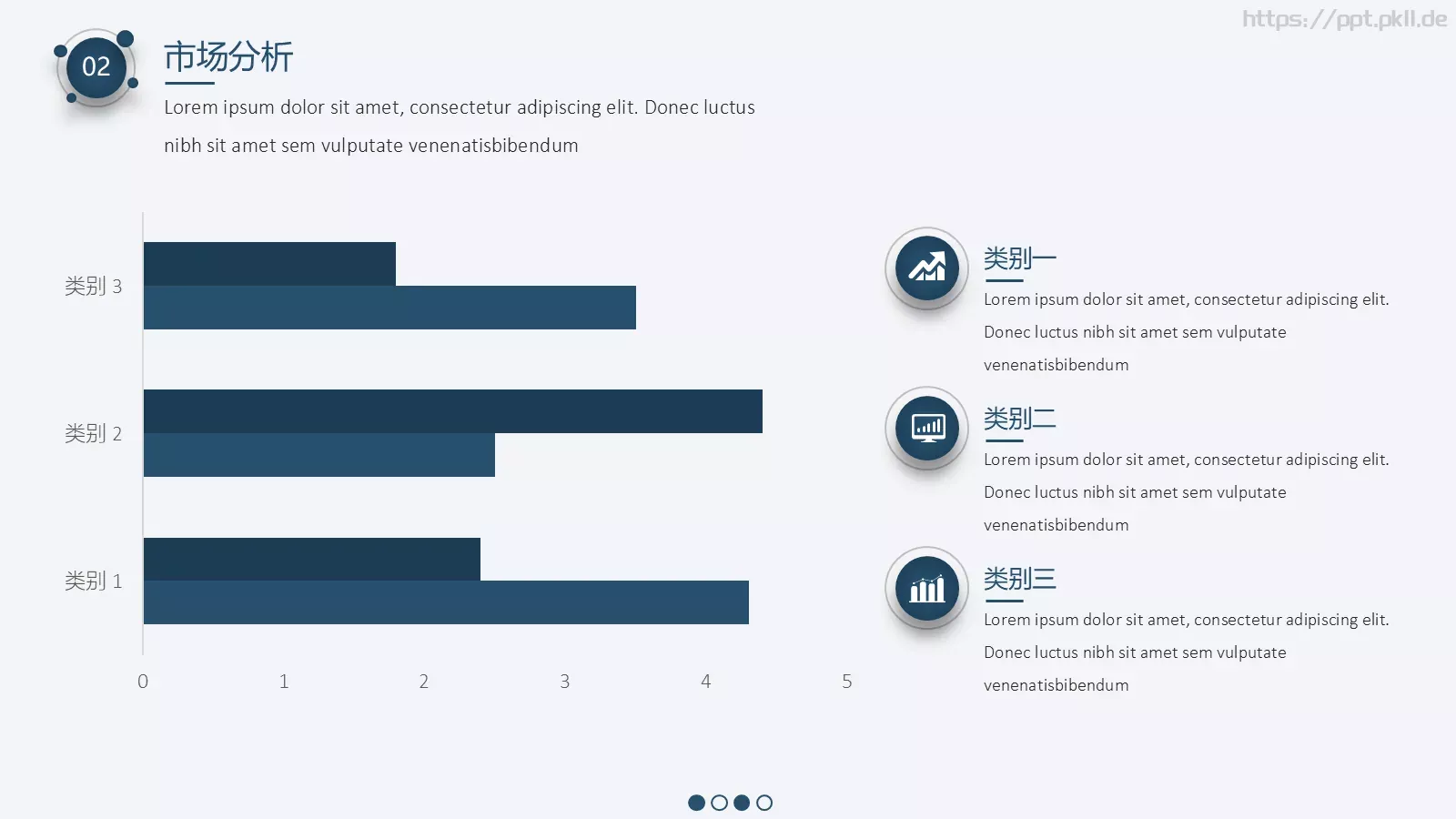 https://ppt.pkll.de

02

市场分析

Lorem ipsum dolor sit amet, consectetur adipiscing elit. Donec luctus nibh sit amet sem vulputate venenatisbibendum

类别 3

类别 2

类别 1

0 1 2 3 4 5

类别一

Lorem ipsum dolor sit amet, consectetur adipiscing elit. Donec luctus nibh sit amet sem vulputate venenatisbibendum

类别二

Lorem ipsum dolor sit amet, consectetur adipiscing elit. Donec luctus nibh sit amet sem vulputate venenatisbibendum

类别三

Lorem ipsum dolor sit amet, consectetur adipiscing elit. Donec luctus nibh sit amet sem vulputate venenatisbibendum